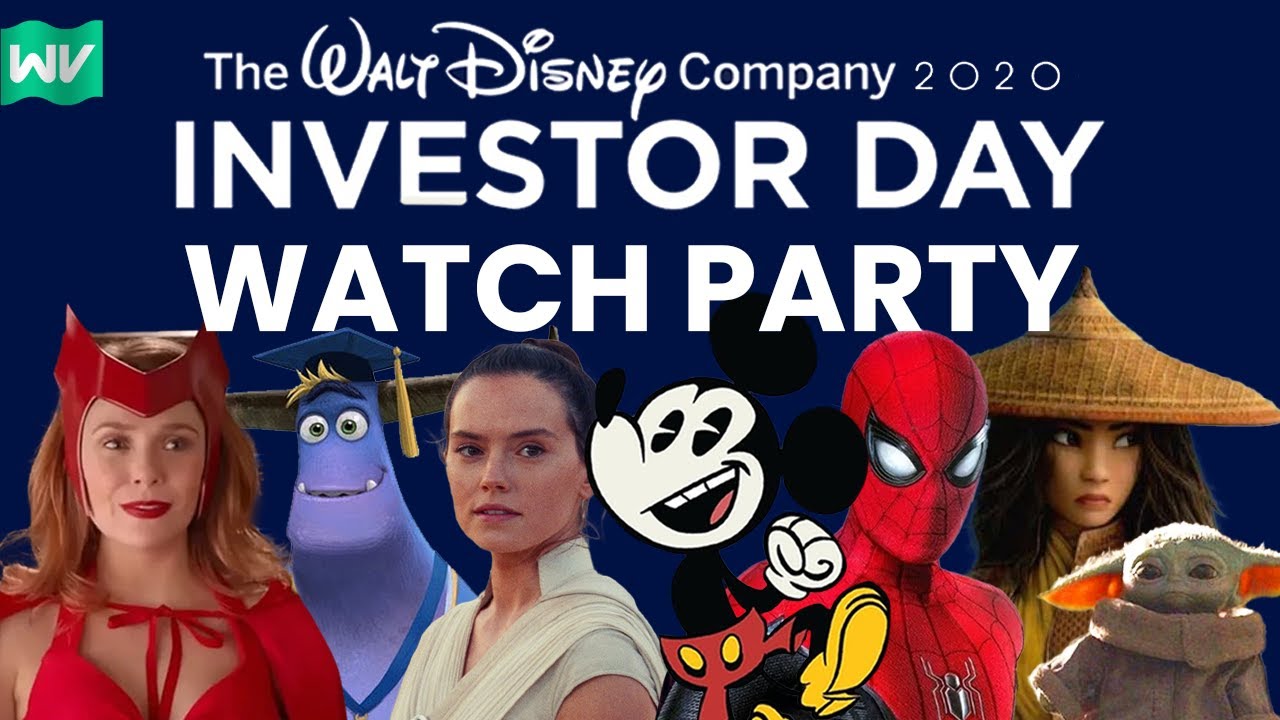 WV

The Walt Disney Company 2020
INVESTOR DAY
WATCH PARTY